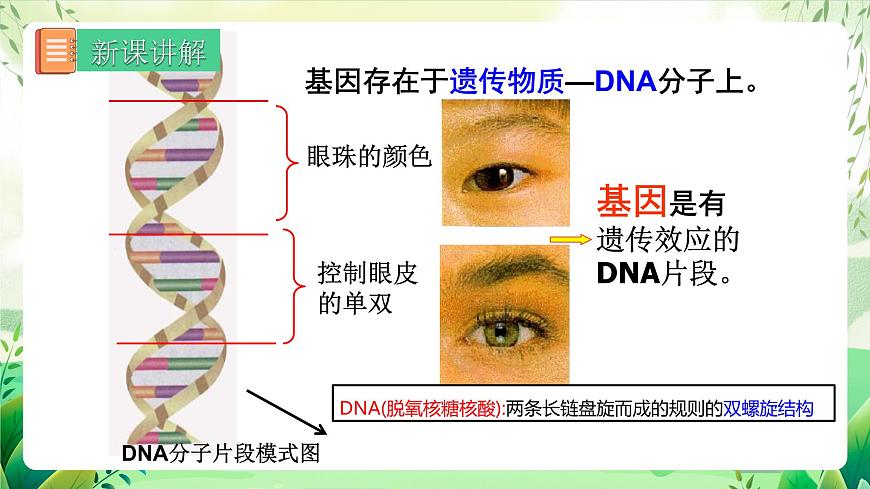 新课讲解

基因存在于遗传物质—DNA分子上。

眼珠的颜色

控制眼皮的单双

基因是有遗传效应的DNA片段。

DNA(脱氧核糖核酸):两条长链盘旋而成的规则的双螺旋结构

DNA分子片段模式图